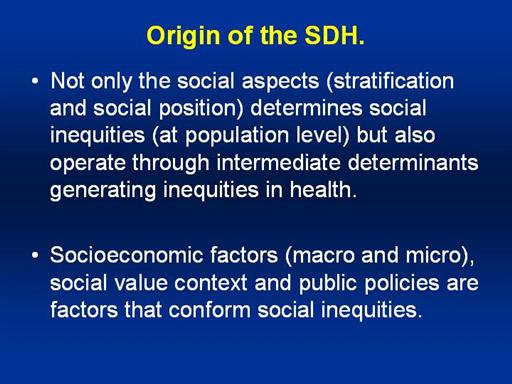 Origin of the SDH.

• Not only the social aspects (stratification and social position) determines social inequities (at population level) but also operate through intermediate determinants generating inequities in health.

• Socioeconomic factors (macro and micro), social value context and public policies are factors that conform social inequities.